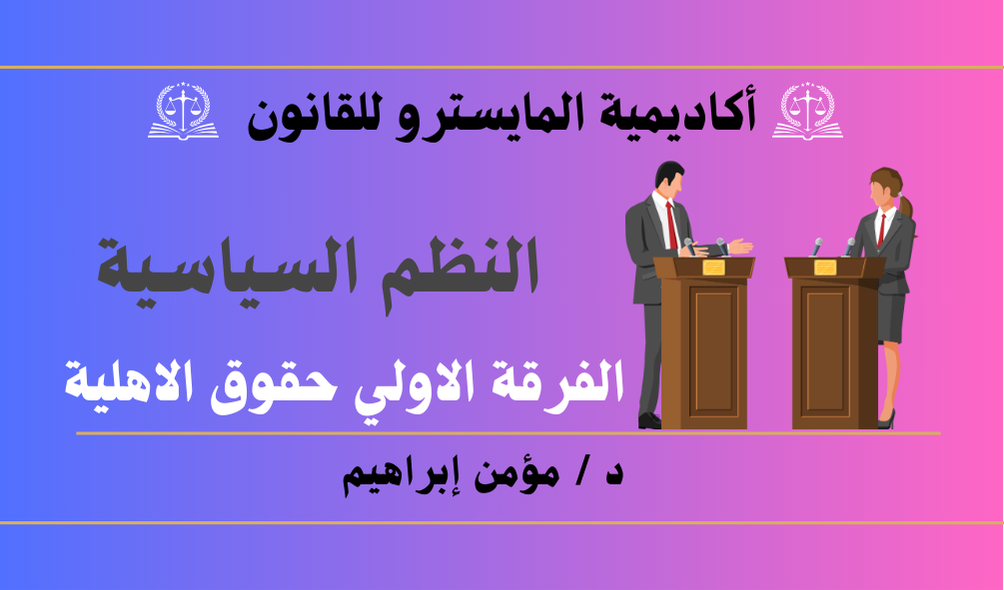 أكاديمية المايسترو للقانون

النظم السياسية

الفرقة الاولي حقوق الاهلية

د / مؤمن إبراهيم